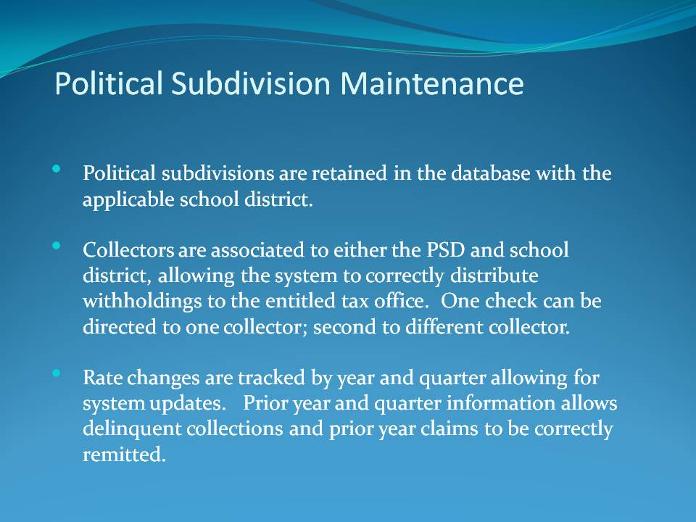 Political Subdivision Maintenance

• Political subdivisions are retained in the database with the applicable school district.

• Collectors are associated to either the PSD and school district, allowing the system to correctly distribute withholdings to the entitled tax office. One check can be directed to one collector; second to different collector.

• Rate changes are tracked by year and quarter allowing for system updates. Prior year and quarter information allows delinquent collections and prior year claims to be correctly remitted.